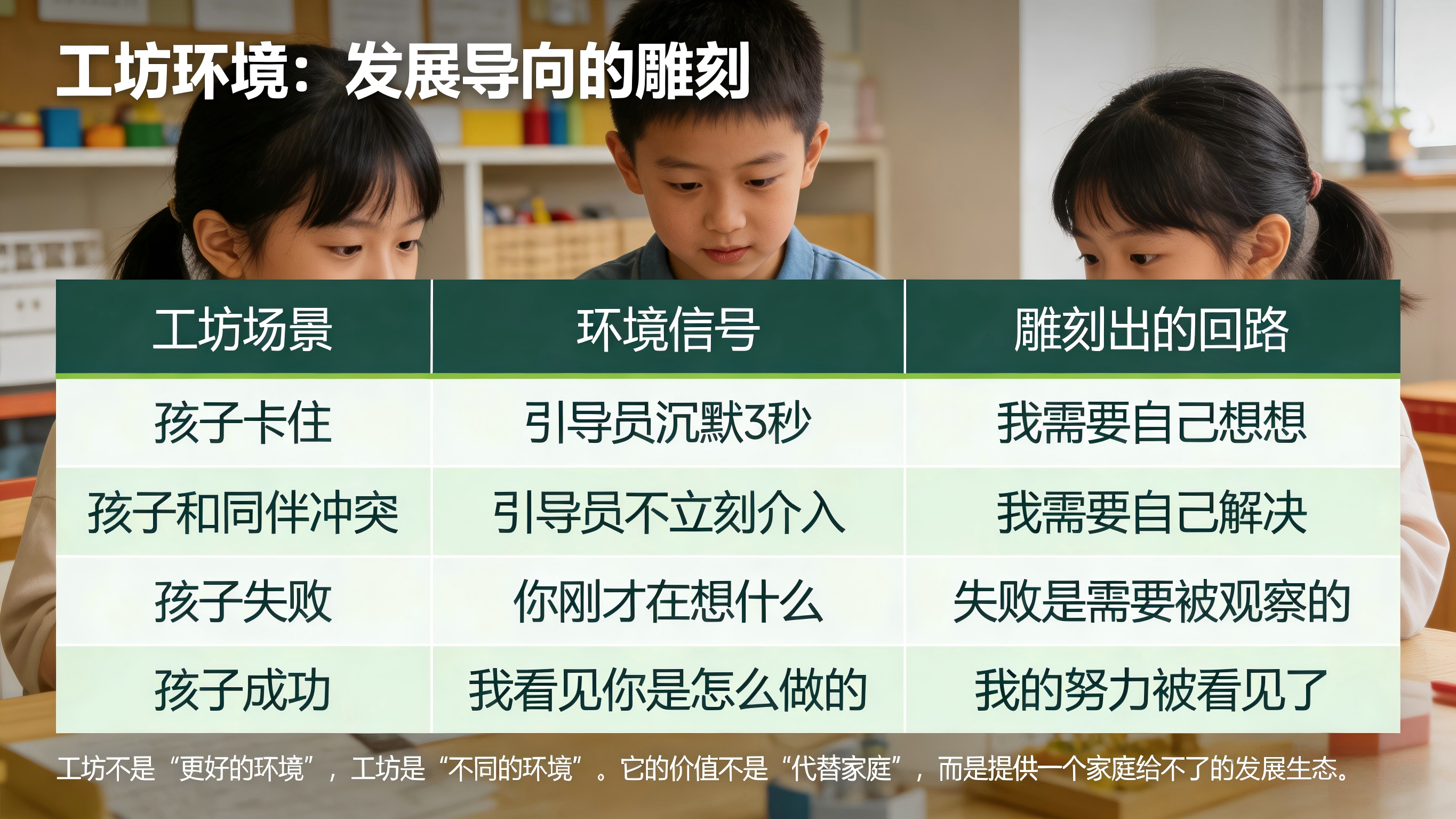 工坊环境：发展导向的雕刻

| 工坊场景 | 环境信号 | 雕刻出的回路 |
|---|---|---|
| 孩子卡住 | 引导员沉默3秒 | 我需要自己想想 |
| 孩子和同伴冲突 | 引导员不立刻介入 | 我需要自己解决 |
| 孩子失败 | 你刚才在想什么 | 失败是需要被观察的 |
| 孩子成功 | 我看见你是怎么做的 | 我的努力被看见了 |

工坊不是“更好的环境”，工坊是“不同的环境”。它的价值不是“代替家庭”，而是提供一个家庭给不了的发展生态。